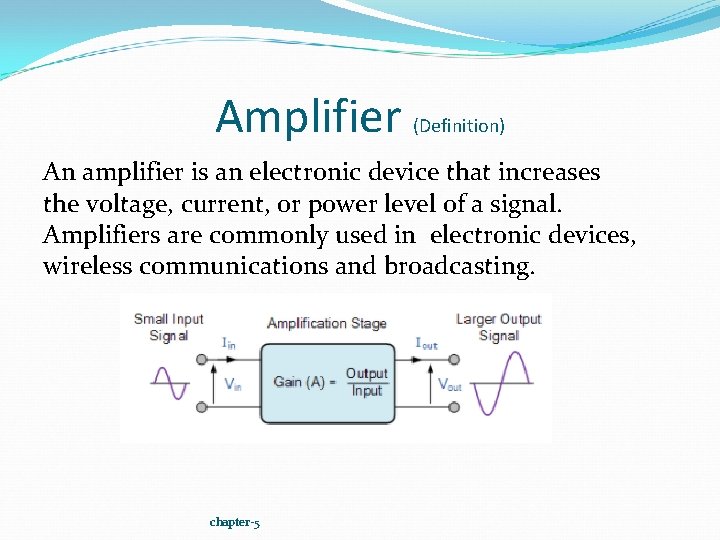 Amplifier (Definition)

An amplifier is an electronic device that increases the voltage, current, or power level of a signal. Amplifiers are commonly used in electronic devices, wireless communications and broadcasting.

Small Input Signal

Amplification Stage

Larger Output Signal

$I_{in}$

$V_{in}$

Gain (A) = $\frac{Output}{Input}$

$I_{out}$

$V_{out}$

chapter-5